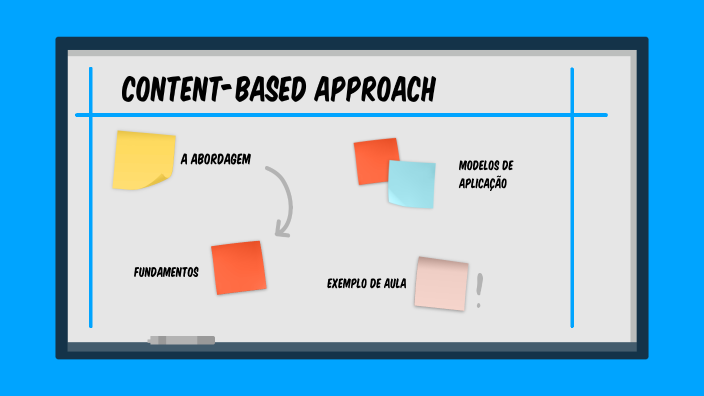 CONTENT-BASED APPROACH

A ABORDAGEM

MODELOS DE APLICAÇÃO

FUNDAMENTOS

EXEMPLO DE AULA

!